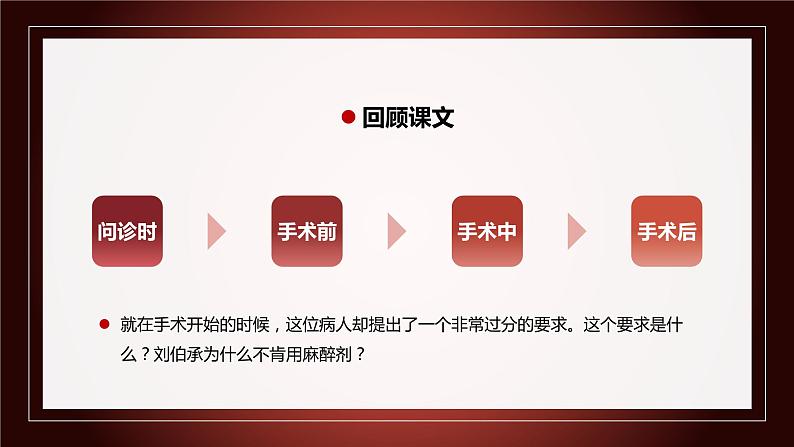 回顾课文

问诊时

手术前

手术中

手术后

就在手术开始的时候，这位病人却提出了一个非常过分的要求。这个要求是什么？刘伯承为什么不肯用麻醉剂？